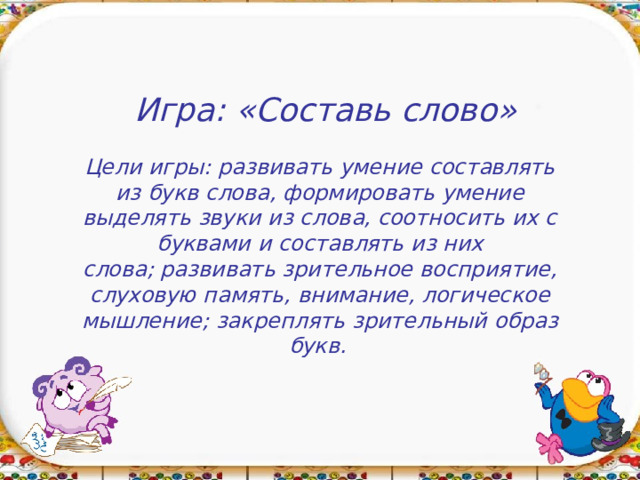 Игра: «Составь слово»

Цели игры: развивать умение составлять из букв слова, формировать умение выделять звуки из слова, соотносить их с буквами и составлять из них слова; развивать зрительное восприятие, слуховую память, внимание, логическое мышление; закреплять зрительный образ букв.